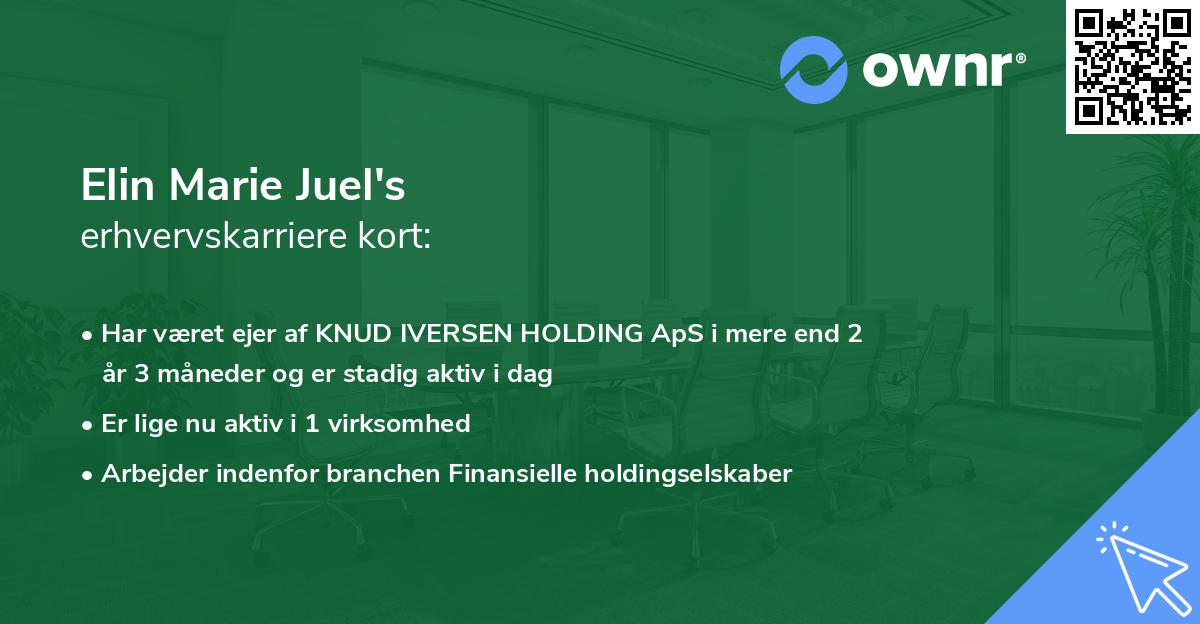 ownr®

Elin Marie Juel's
erhvervskarriere kort:

• Har været ejer af KNUD IVERSEN HOLDING ApS i mere end 2 år 3 måneder og er stadig aktiv i dag
• Er lige nu aktiv i 1 virksomhed
• Arbejder indenfor branchen Finansielle holdingselskaber